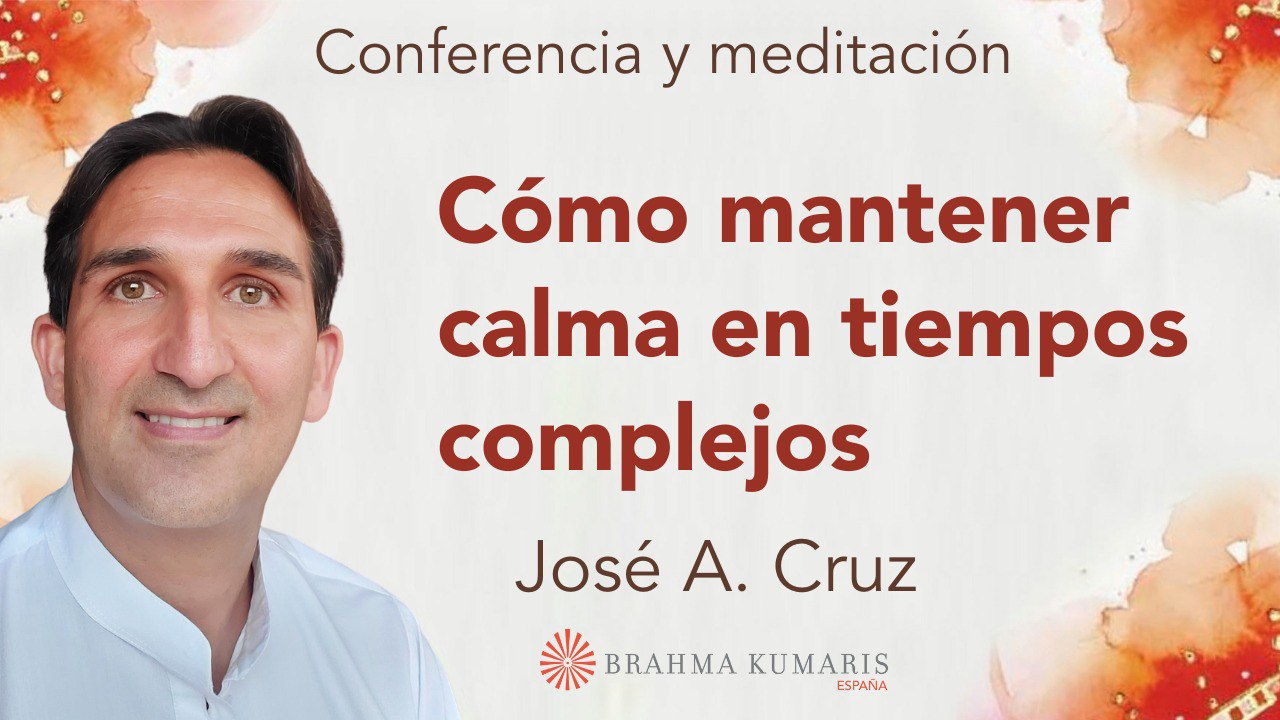 Conferencia y meditación

Cómo mantener calma en tiempos complejos

José A. Cruz

BRAHMA KUMARIS
ESPAÑA